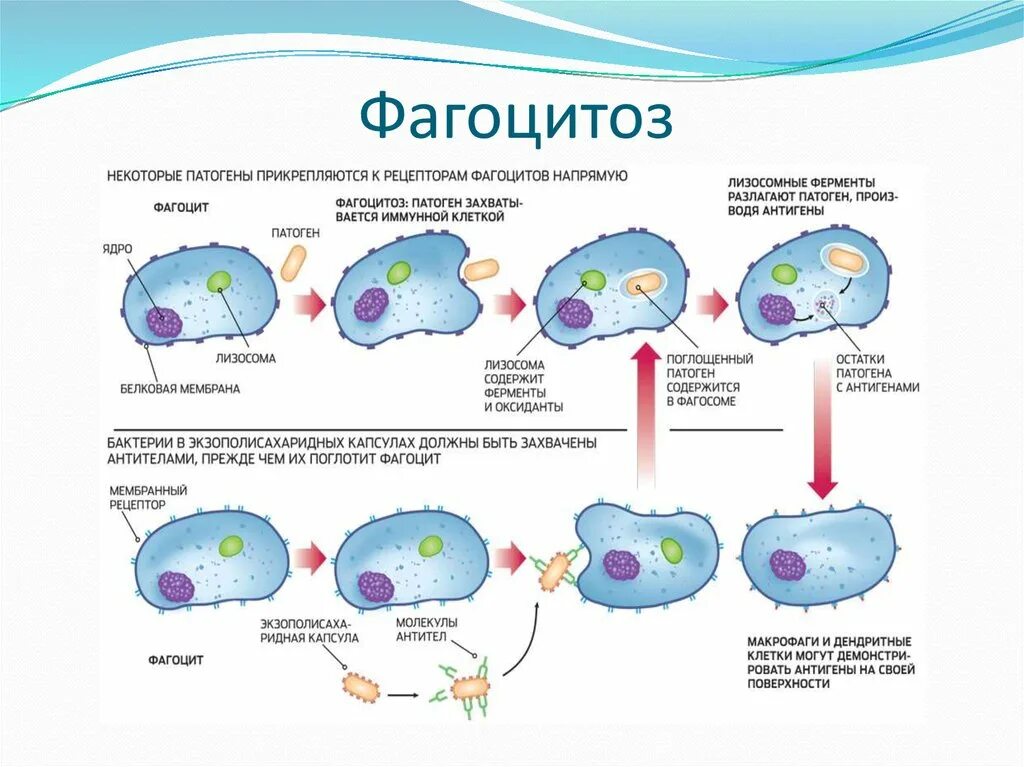 Фагоцитоз

НЕКОТОРЫЕ ПАТОГЕНЫ ПРИКРЕПЛЯЮТСЯ К РЕЦЕПТОРАМ ФАГОЦИТОВ НАПРЯМУЮ

ФАГОЦИТ

ЯДРО

ПАТОГЕН

ЛИЗОСОМА

БЕЛКОВАЯ МЕМБРАНА

ФАГОЦИТОЗ: ПАТОГЕН ЗАХВАТЫВАЕТСЯ ИММУННОЙ КЛЕТКОЙ

ЛИЗОСОМА СОДЕРЖИТ ФЕРМЕНТЫ И ОКСИДАНТЫ

ПОГЛОЩЕННЫЙ ПАТОГЕН СОДЕРЖИТСЯ В ФАГОСОМЕ

ЛИЗОСОМНЫЕ ФЕРМЕНТЫ РАЗЛАГАЮТ ПАТОГЕН, ПРОИЗВОДЯ АНТИГЕНЫ

ОСТАТКИ ПАТОГЕНА С АНТИГЕНАМИ

БАКТЕРИИ В ЭКЗОПОЛИСАХАРИДНЫХ КАПСУЛАХ ДОЛЖНЫ БЫТЬ ЗАХВАЧЕНЫ АНТИТЕЛАМИ, ПРЕЖДЕ ЧЕМ ИХ ПОГЛОТИТ ФАГОЦИТ

МЕМБРАННЫЙ РЕЦЕПТОР

ЭКЗОПОЛИСАХАРИДНАЯ КАПСУЛА

МОЛЕКУЛЫ АНТИТЕЛ

ФАГОЦИТ

МАКРОФАГИ И ДЕНДРИТНЫЕ КЛЕТКИ МОГУТ ДЕМОНСТРИРОВАТЬ АНТИГЕНЫ НА СВОЕЙ ПОВЕРХНОСТИ